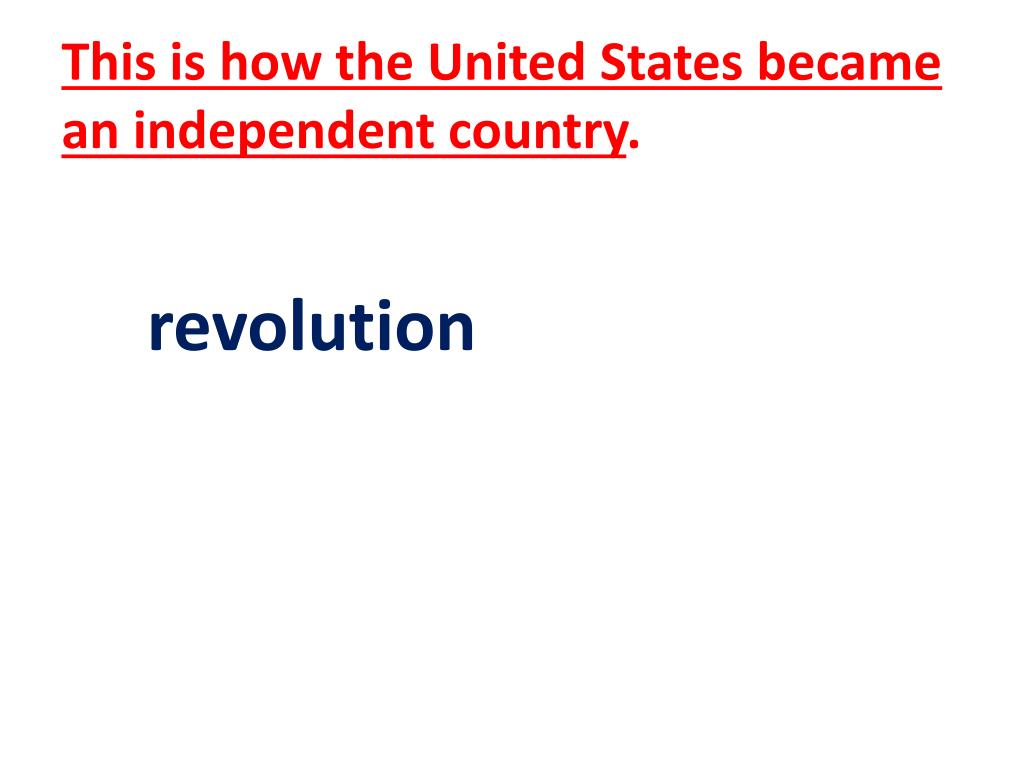 This is how the United States became an independent country.

revolution